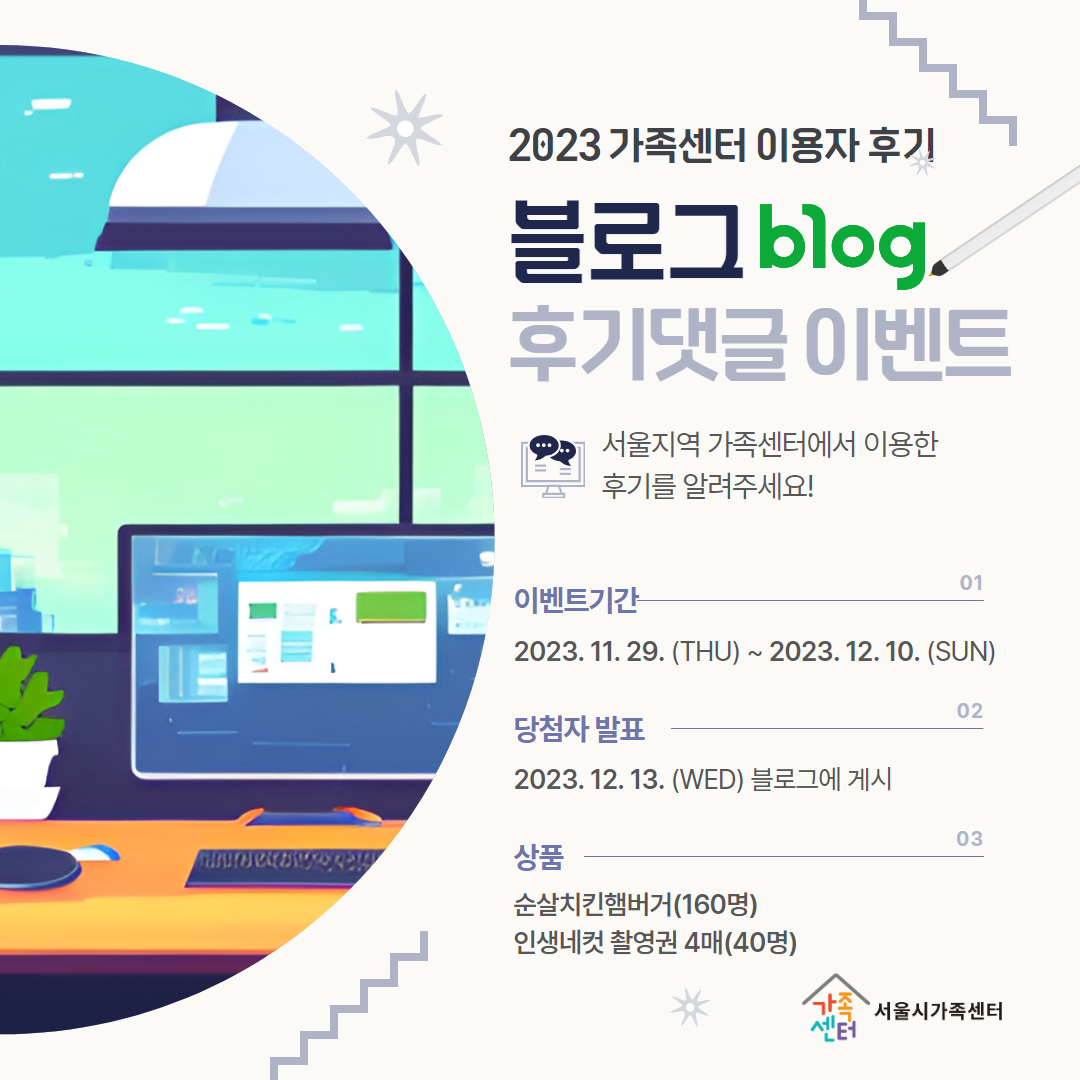 2023 가족센터 이용자 후기

블로그 blog

후기댓글 이벤트

서울지역 가족센터에서 이용한 후기를 알려주세요!

이벤트기간 01

2023. 11. 29. (THU) ~ 2023. 12. 10. (SUN)

당첨자 발표 02

2023. 12. 13. (WED) 블로그에 게시

상품 03

순살치킨햄버거(160명)
인생네컷 촬영권 4매(40명)

가족센터 서울시가족센터